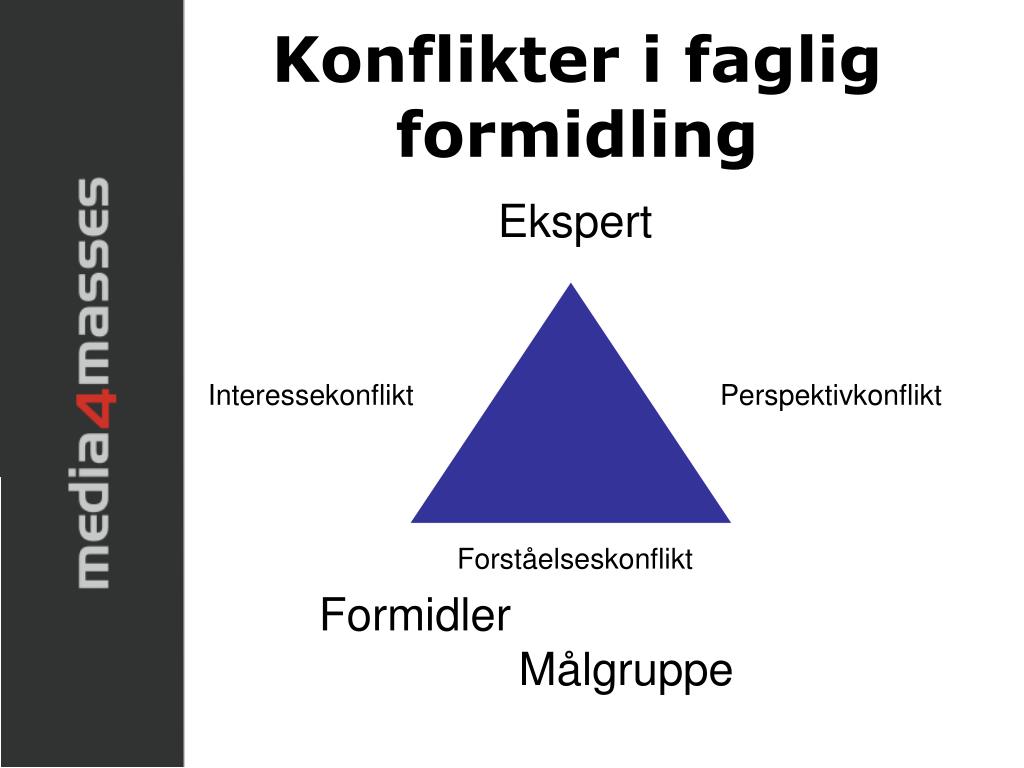 media4masses

Konflikter i faglig formidling

Ekspert

Interessekonflikt

Perspektivkonflikt

Forståelseskonflikt

Formidler

Målgruppe